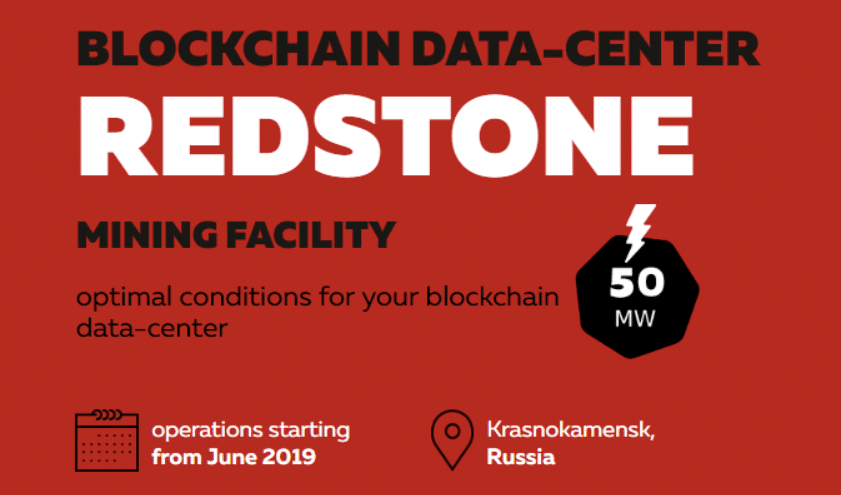 BLOCKCHAIN DATA-CENTER
REDSTONE

MINING FACILITY

optimal conditions for your blockchain data-center

50
MW

operations starting
from June 2019

Krasnokamensk,
Russia